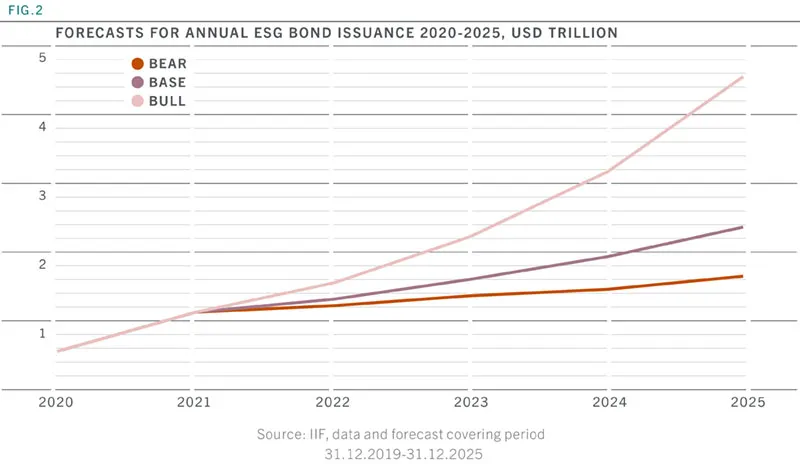 FIG.2

FORECASTS FOR ANNUAL ESG BOND ISSUANCE 2020-2025, USD TRILLION

BEAR
BASE
BULL

5
4
3
2
1

2020
2021
2022
2023
2024
2025

Source: IIF, data and forecast covering period 31.12.2019-31.12.2025